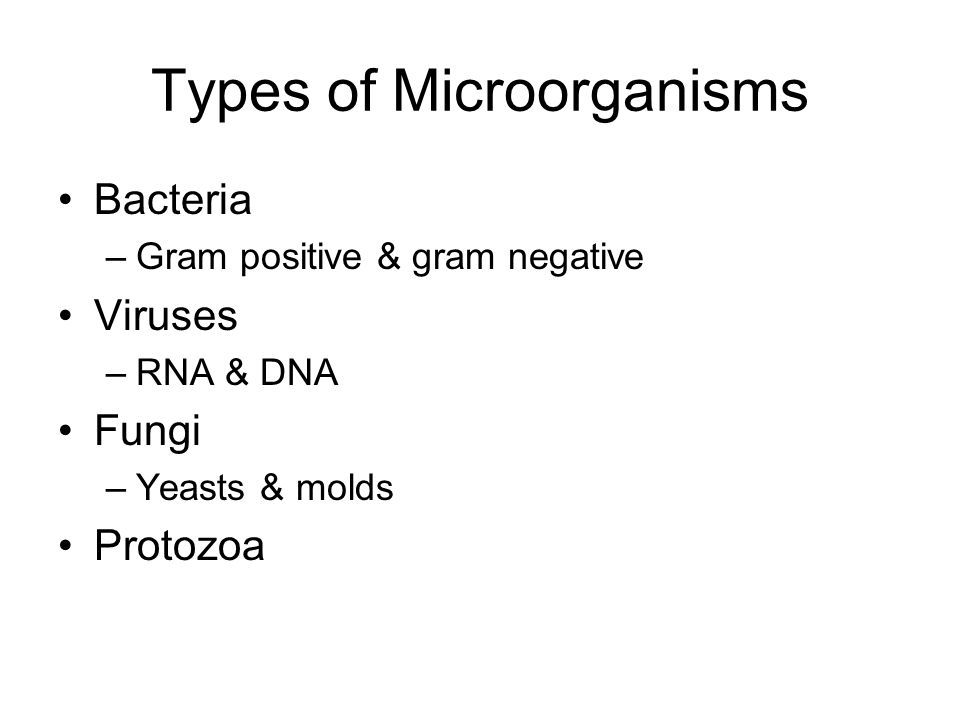 Types of Microorganisms

• Bacteria
– Gram positive & gram negative
• Viruses
– RNA & DNA
• Fungi
– Yeasts & molds
• Protozoa